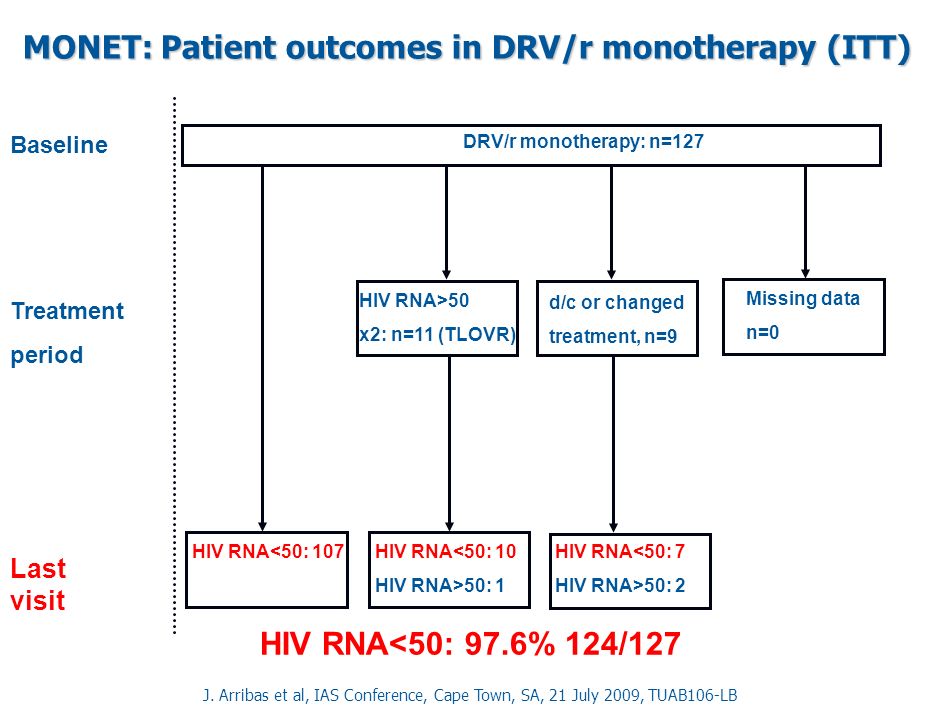 MONET: Patient outcomes in DRV/r monotherapy (ITT)

Baseline

DRV/r monotherapy: n=127

Treatment period

HIV RNA>50
x2: n=11 (TLOVR)

d/c or changed treatment, n=9

Missing data
n=0

Last visit

HIV RNA<50: 107

HIV RNA<50: 10
HIV RNA>50: 1

HIV RNA<50: 7
HIV RNA>50: 2

HIV RNA<50: 97.6% 124/127

J. Arribas et al, IAS Conference, Cape Town, SA, 21 July 2009, TUAB106-LB